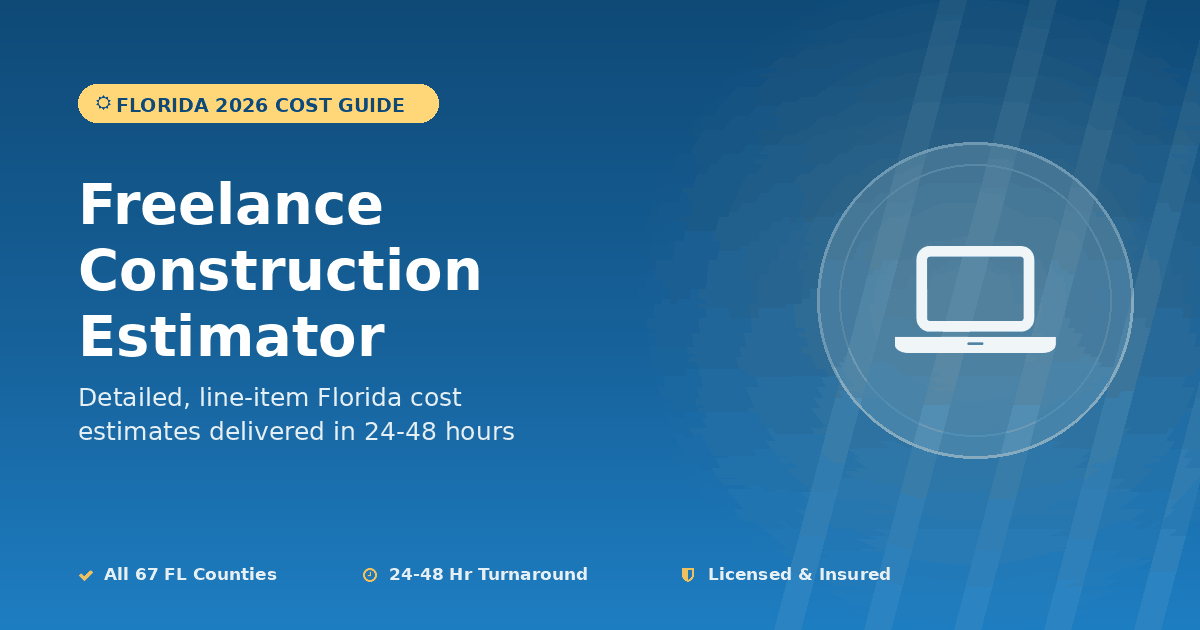 FLORIDA 2026 COST GUIDE

Freelance Construction Estimator

Detailed, line-item Florida cost estimates delivered in 24-48 hours

All 67 FL Counties

24-48 Hr Turnaround

Licensed & Insured